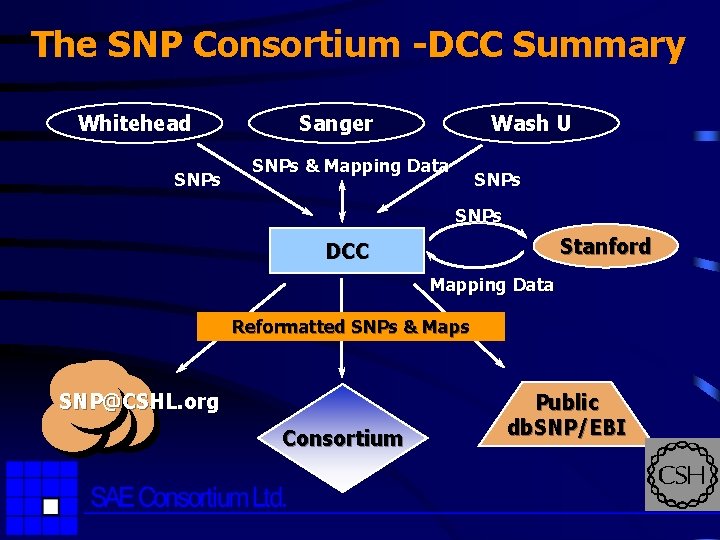 The SNP Consortium -DCC Summary

Whitehead

Sanger

Wash U

SNPs

SNPs & Mapping Data

SNPs

SNPs

DCC

Stanford

Mapping Data

Reformatted SNPs & Maps

SNP@CSHL.org

Consortium

Public dbSNP/EBI

SAE Consortium Ltd.

CSH